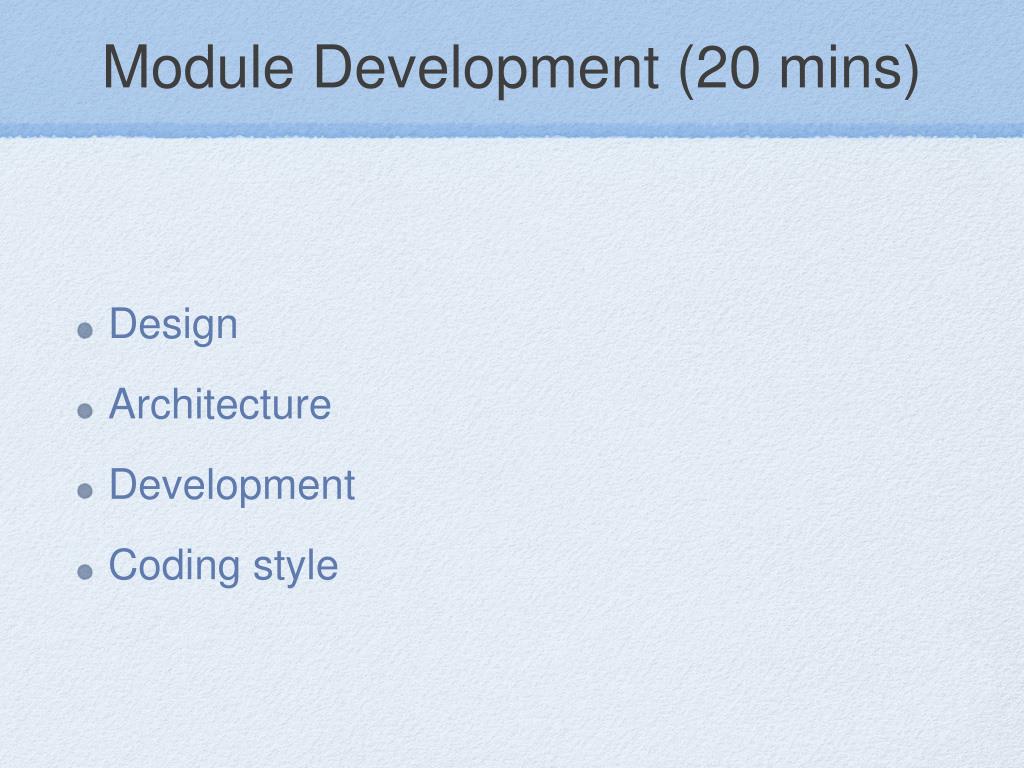 Module Development (20 mins)

- Design
- Architecture
- Development
- Coding style